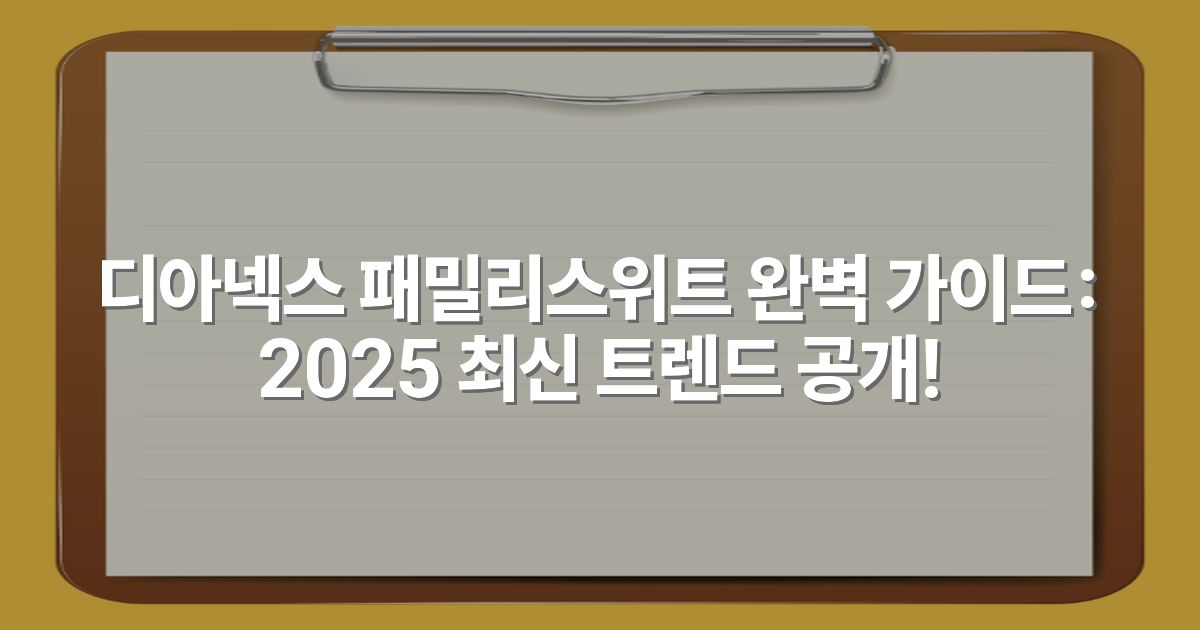 디아넥스 패밀리스위트 완벽 가이드:
2025 최신 트렌드 공개!